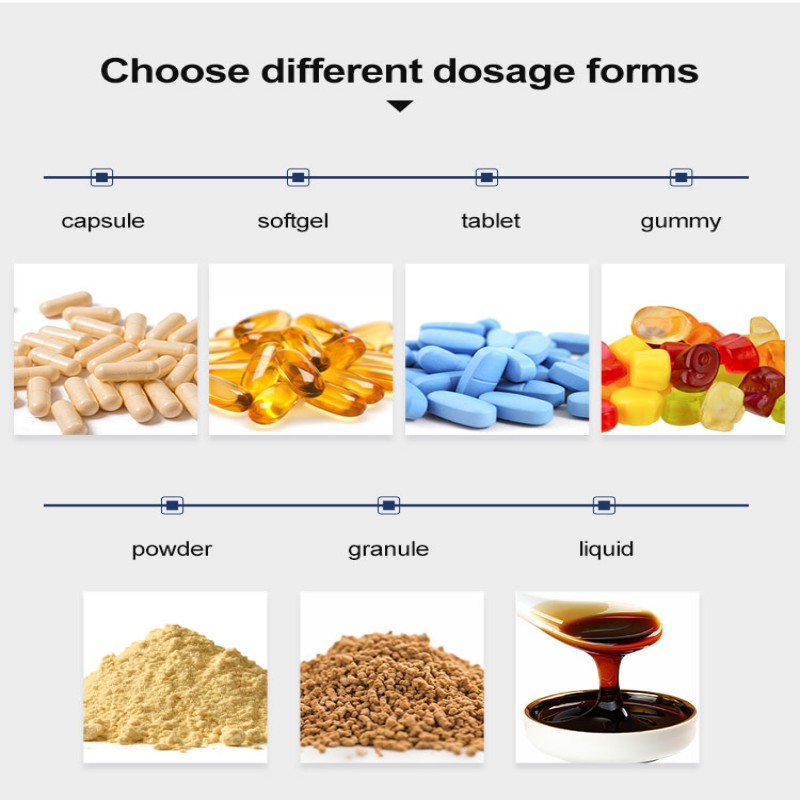 Choose different dosage forms

capsule softgel tablet gummy

powder granule liquid